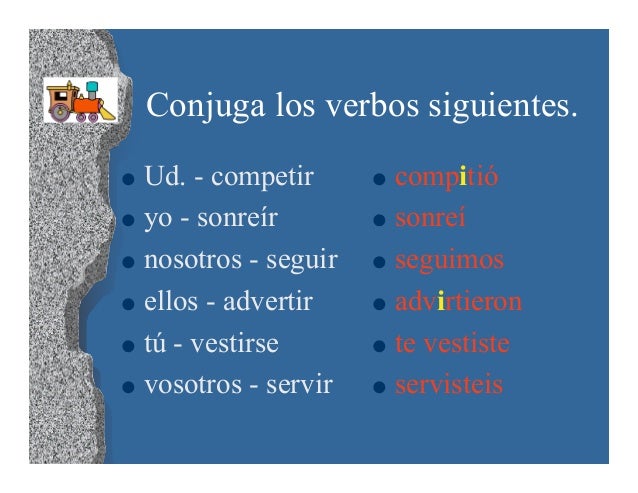 Conjuga los verbos siguientes.

- Ud. - competir
- yo - sonreír
- nosotros - seguir
- ellos - advertir
- tú - vestirse
- vosotros - servir

- compitió
- sonreí
- seguimos
- advirtieron
- te vestiste
- servisteis